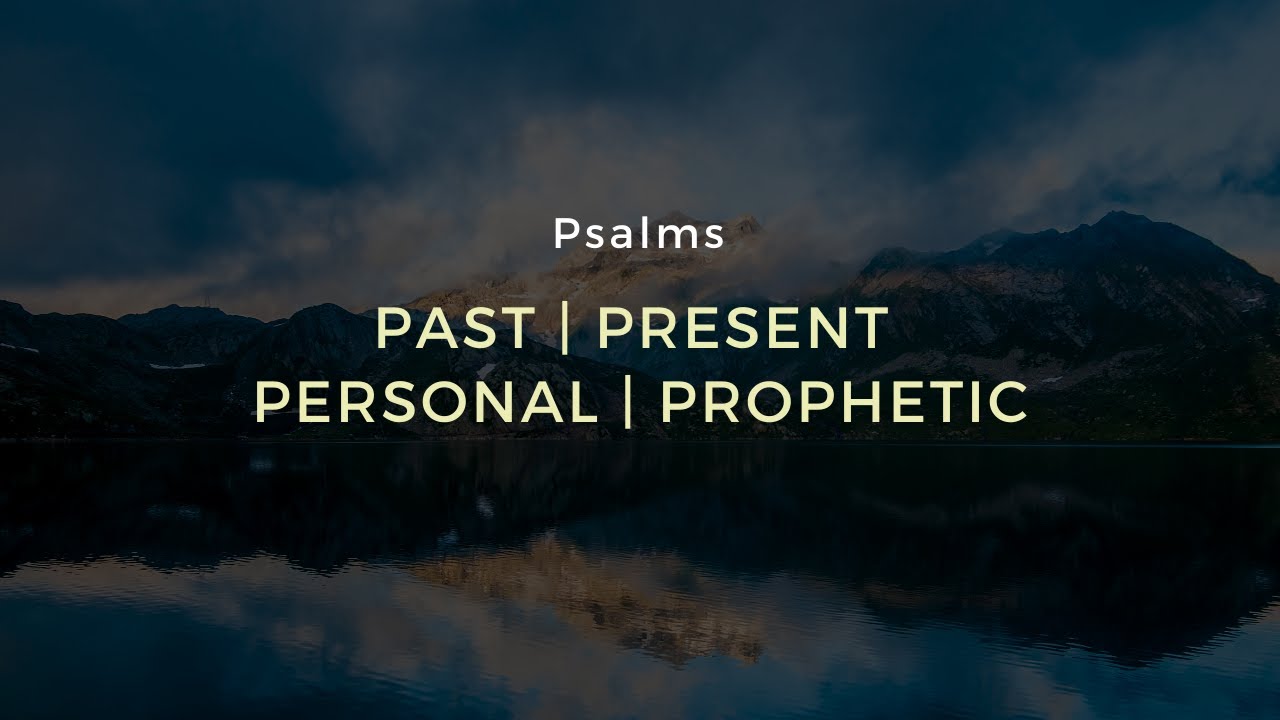 Psalms

PAST | PRESENT
PERSONAL | PROPHETIC